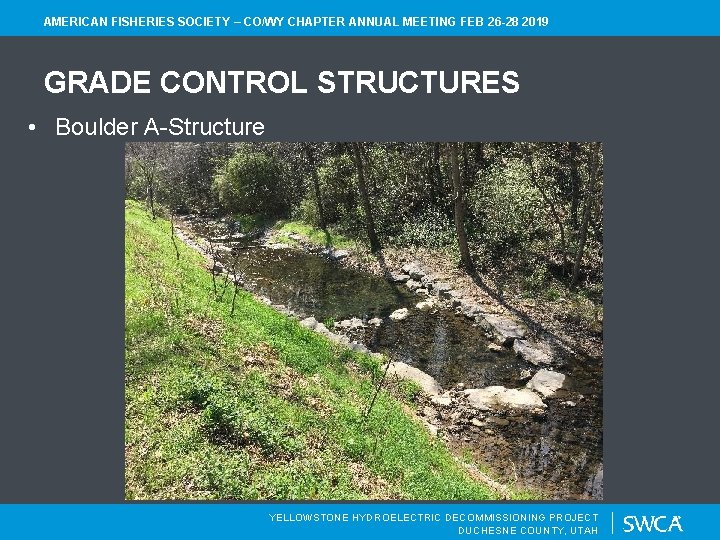 AMERICAN FISHERIES SOCIETY – CO/WY CHAPTER ANNUAL MEETING FEB 26-28 2019

GRADE CONTROL STRUCTURES

• Boulder A-Structure

YELLOWSTONE HYDROELECTRIC DECOMMISSIONING PROJECT
DUCHESNE COUNTY, UTAH

SWCA